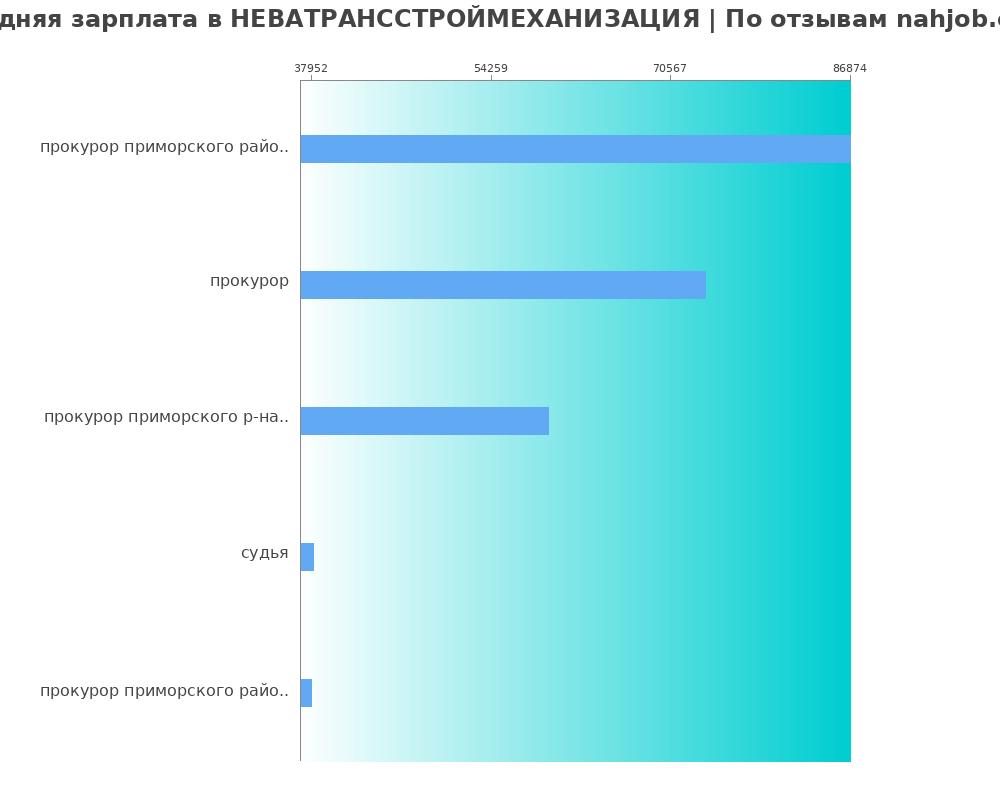 дняя зарплата в НЕВАТРАНССТРОЙМЕХАНИЗАЦИЯ | По отзывам nahjob.

37952
54259
70567
86874

прокурор приморского райо..
прокурор
прокурор приморского р-на..
судья
прокурор приморского райо..